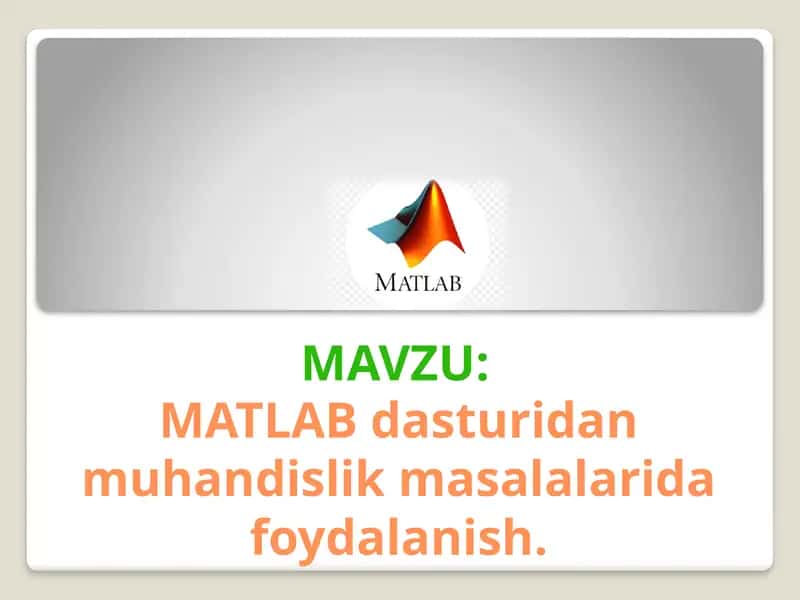 MATLAB

MAVZU:
MATLAB dasturidan muhandislik masalalarida foydalanish.